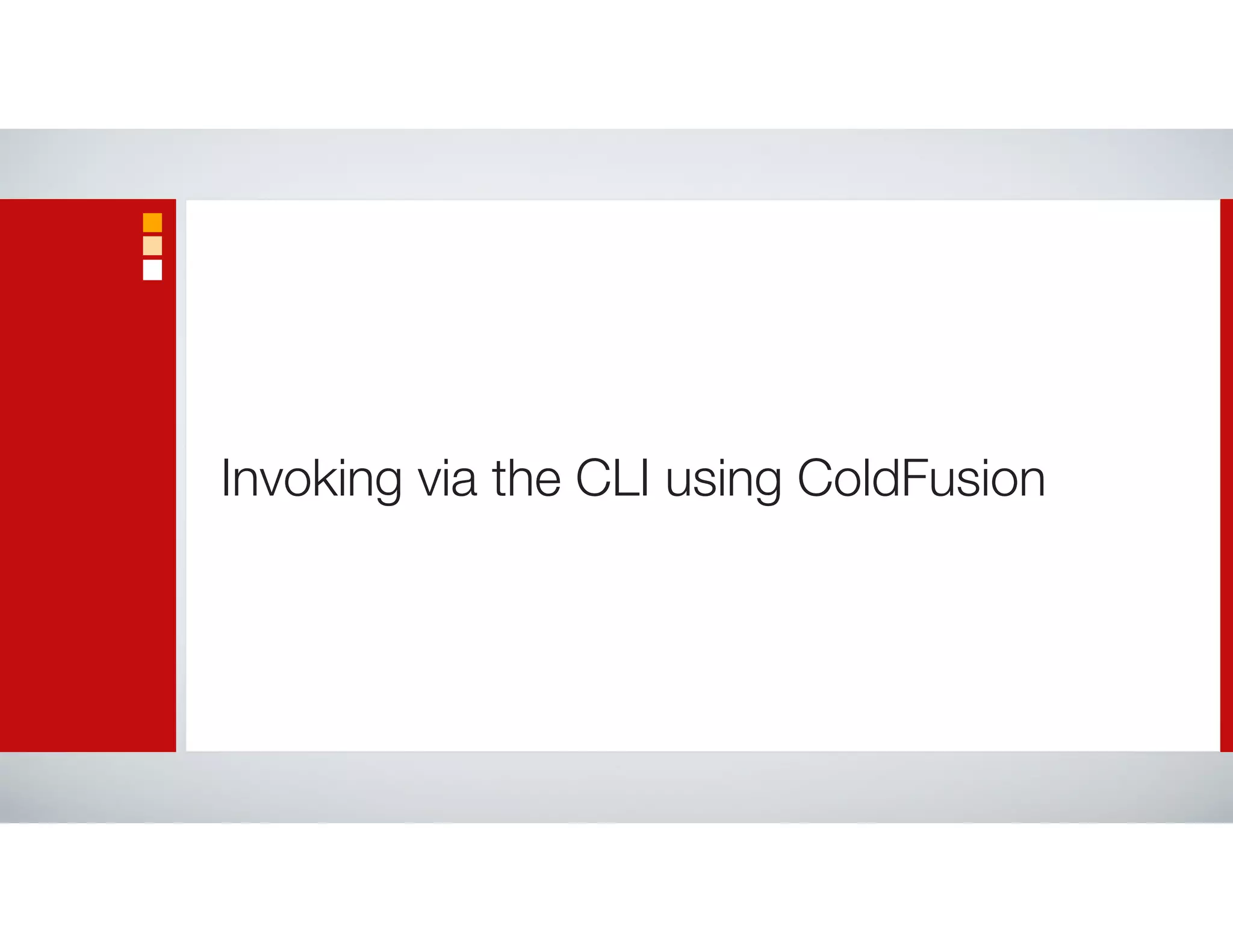 Invoking via the CLI using ColdFusion